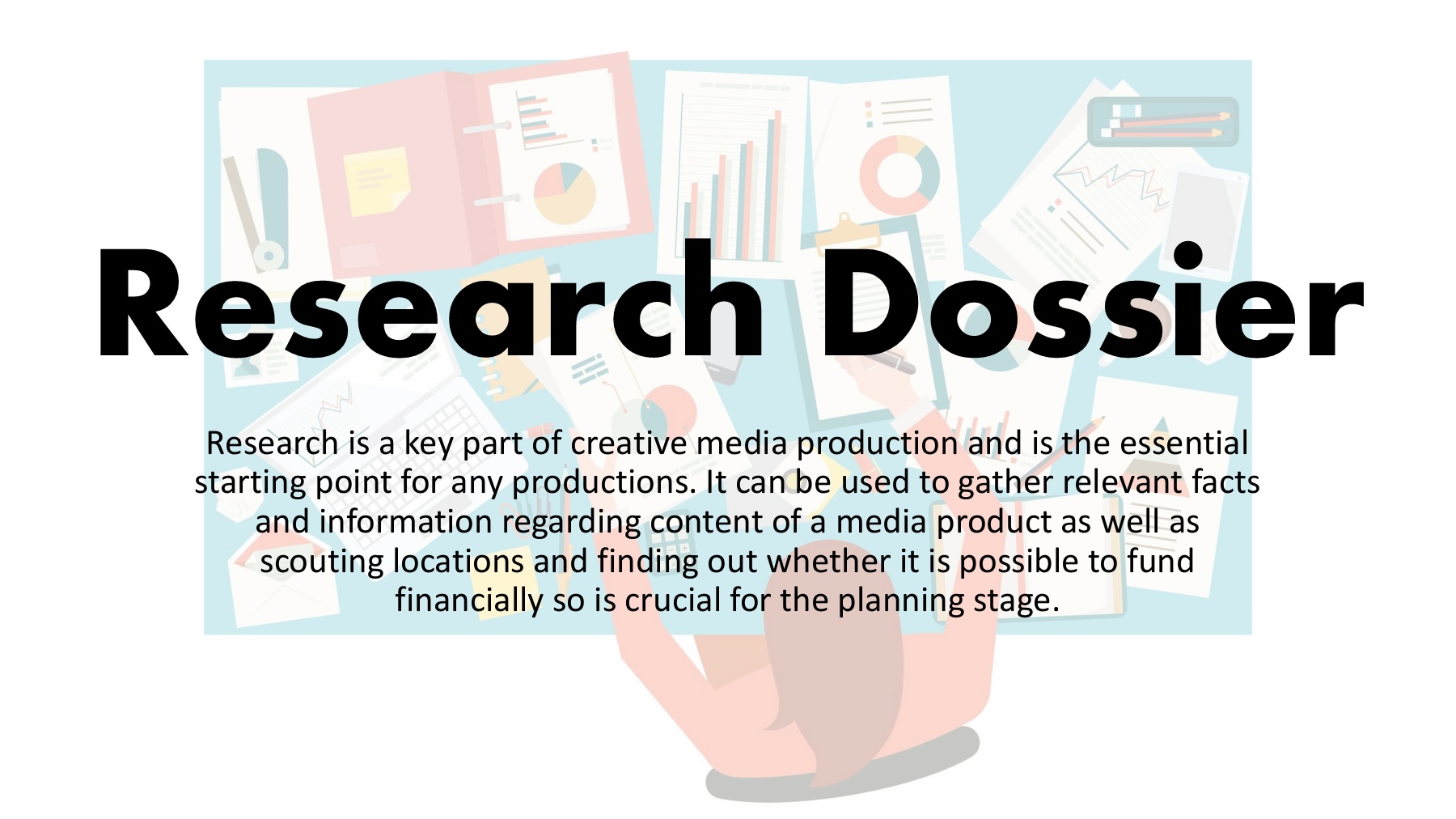 Research Dossier

Research is a key part of creative media production and is the essential starting point for any productions. It can be used to gather relevant facts and information regarding content of a media product as well as scouting locations and finding out whether it is possible to fund financially so is crucial for the planning stage.